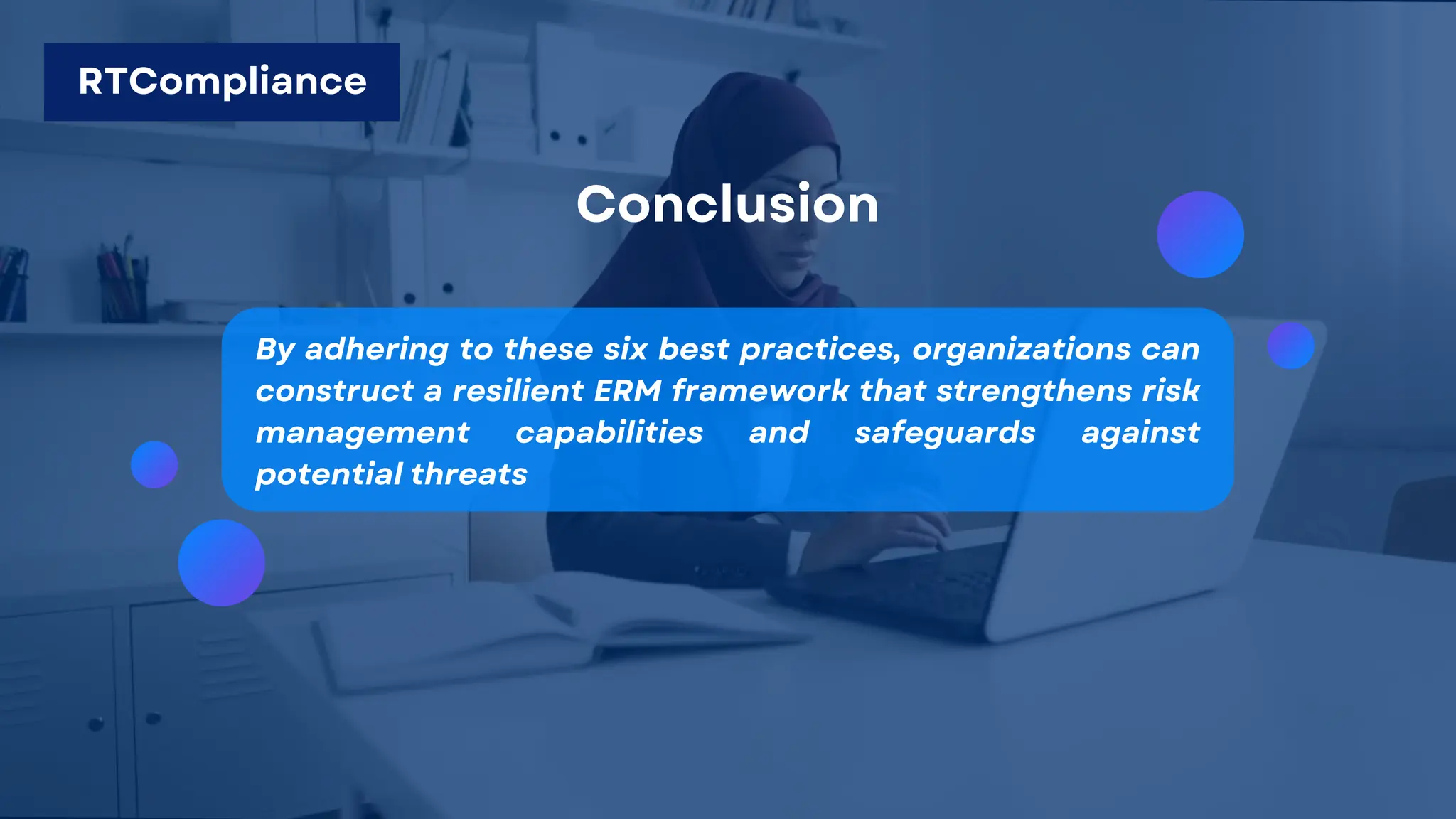 RTCompliance

Conclusion

By adhering to these six best practices, organizations can construct a resilient ERM framework that strengthens risk management capabilities and safeguards against potential threats